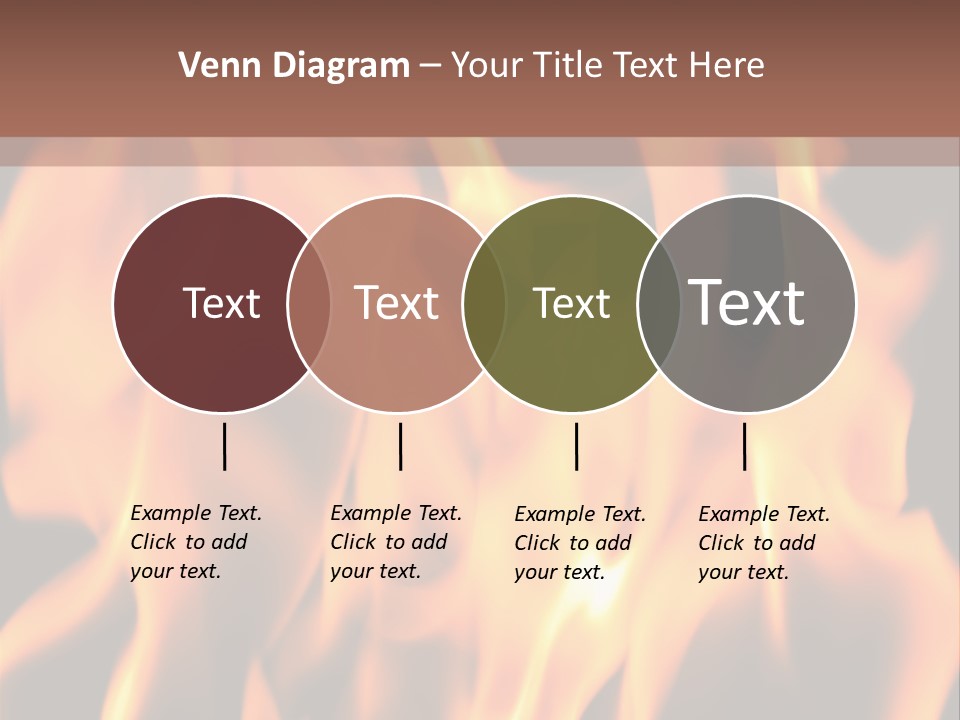 Venn Diagram – Your Title Text Here

Text

Text

Text

Text

Example Text. Click to add your text.

Example Text. Click to add your text.

Example Text. Click to add your text.

Example Text. Click to add your text.